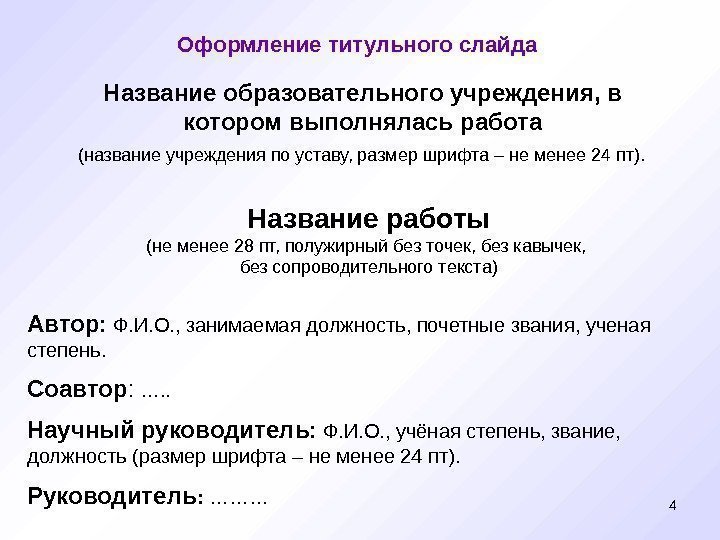 Оформление титульного слайда

Название образовательного учреждения, в котором выполнялась работа

(название учреждения по уставу, размер шрифта – не менее 24 пт).

Название работы

(не менее 28 пт, полужирный без точек, без кавычек, без сопроводительного текста)

Автор: Ф.И.О., занимаемая должность, почетные звания, ученая степень.

Соавтор: .....

Научный руководитель: Ф.И.О., учёная степень, звание, должность (размер шрифта – не менее 24 пт).

Руководитель: ………

4